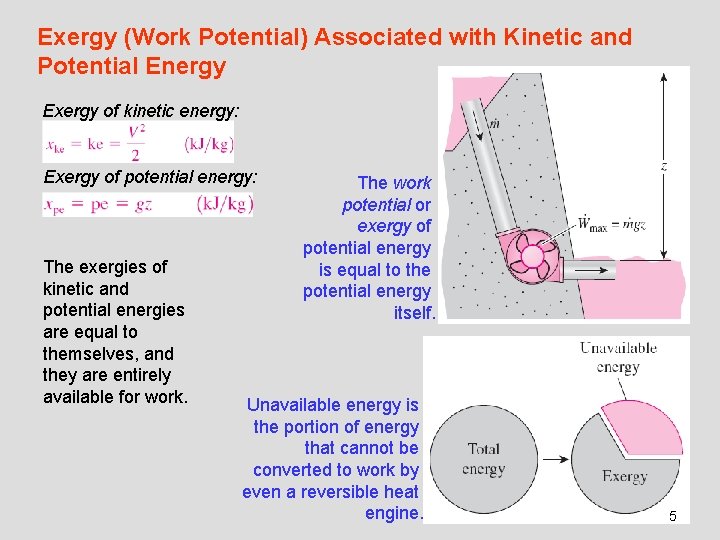 Exergy (Work Potential) Associated with Kinetic and Potential Energy

Exergy of kinetic energy:

$x_{ke} = ke = \frac{V^2}{2}$ (kJ/kg)

Exergy of potential energy:

$x_{pe} = pe = gz$ (kJ/kg)

The exergies of kinetic and potential energies are equal to themselves, and they are entirely available for work.

The work potential or exergy of potential energy is equal to the potential energy itself.

$\dot{m}$

$z$

$\dot{W}_{max} = \dot{m}gz$

Unavailable energy is the portion of energy that cannot be converted to work by even a reversible heat engine.

Unavailable energy

Total energy

Exergy

5